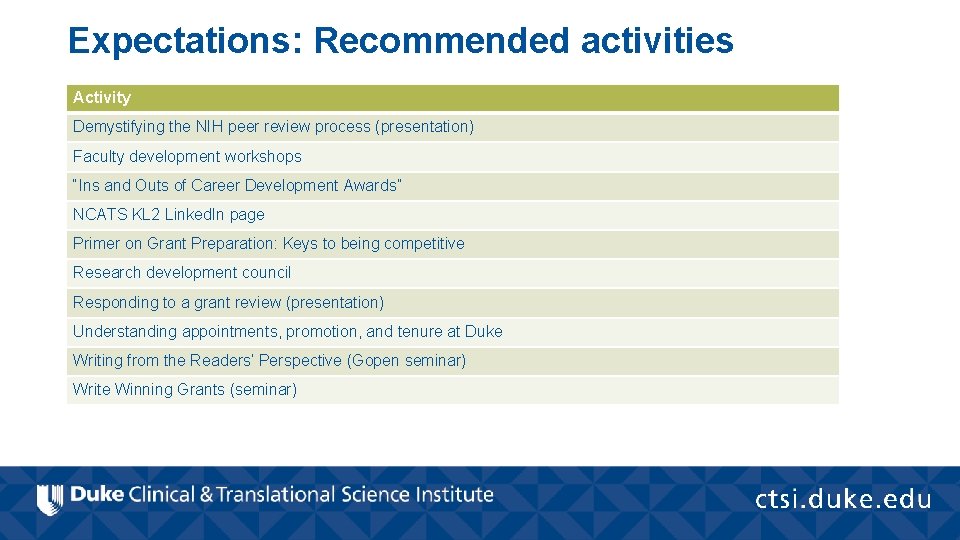 Expectations: Recommended activities

| Activity |
|---|
| Demystifying the NIH peer review process (presentation) |
| Faculty development workshops |
| "Ins and Outs of Career Development Awards" |
| NCATS KL2 LinkedIn page |
| Primer on Grant Preparation: Keys to being competitive |
| Research development council |
| Responding to a grant review (presentation) |
| Understanding appointments, promotion, and tenure at Duke |
| Writing from the Readers' Perspective (Gopen seminar) |
| Write Winning Grants (seminar) |

Duke Clinical & Translational Science Institute

ctsi.duke.edu